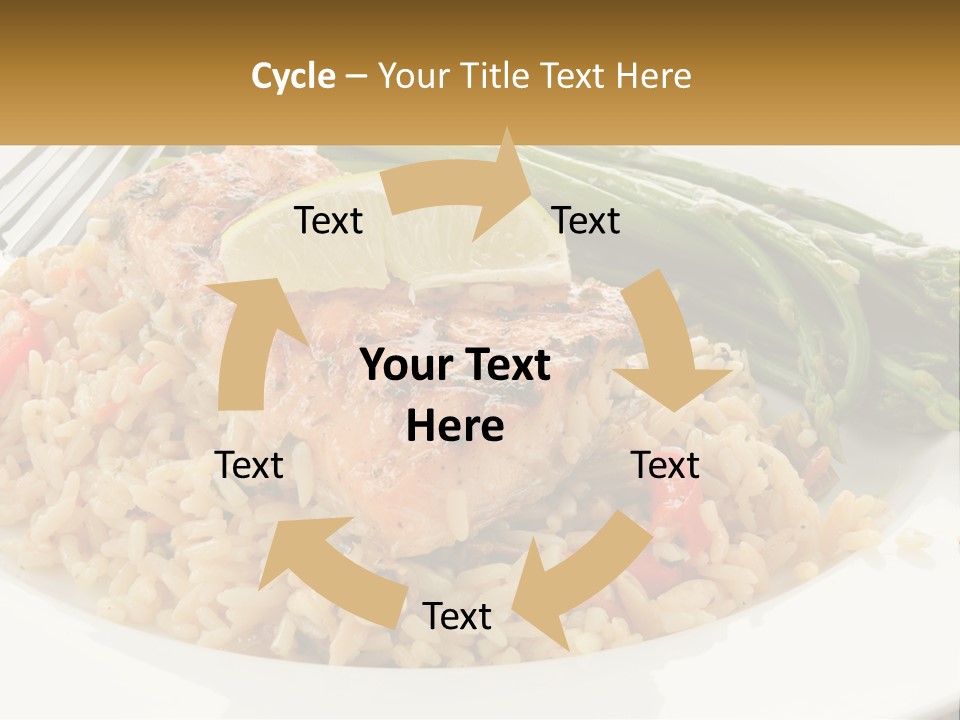 Cycle – Your Title Text Here

Text

Text

Your Text Here

Text

Text

Text